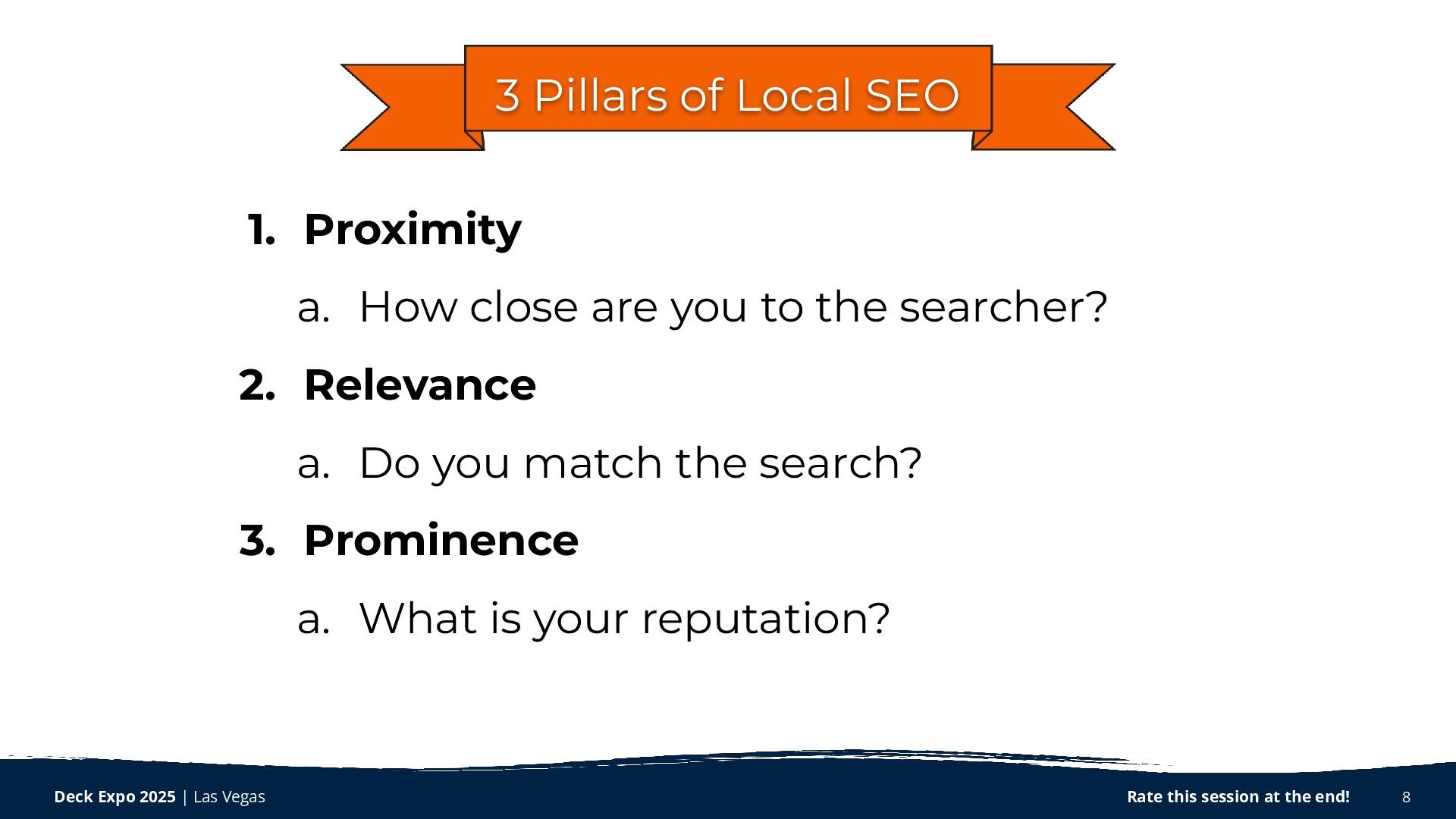 3 Pillars of Local SEO

1. Proximity
a. How close are you to the searcher?
2. Relevance
a. Do you match the search?
3. Prominence
a. What is your reputation?

Deck Expo 2025 | Las Vegas

Rate this session at the end!

8